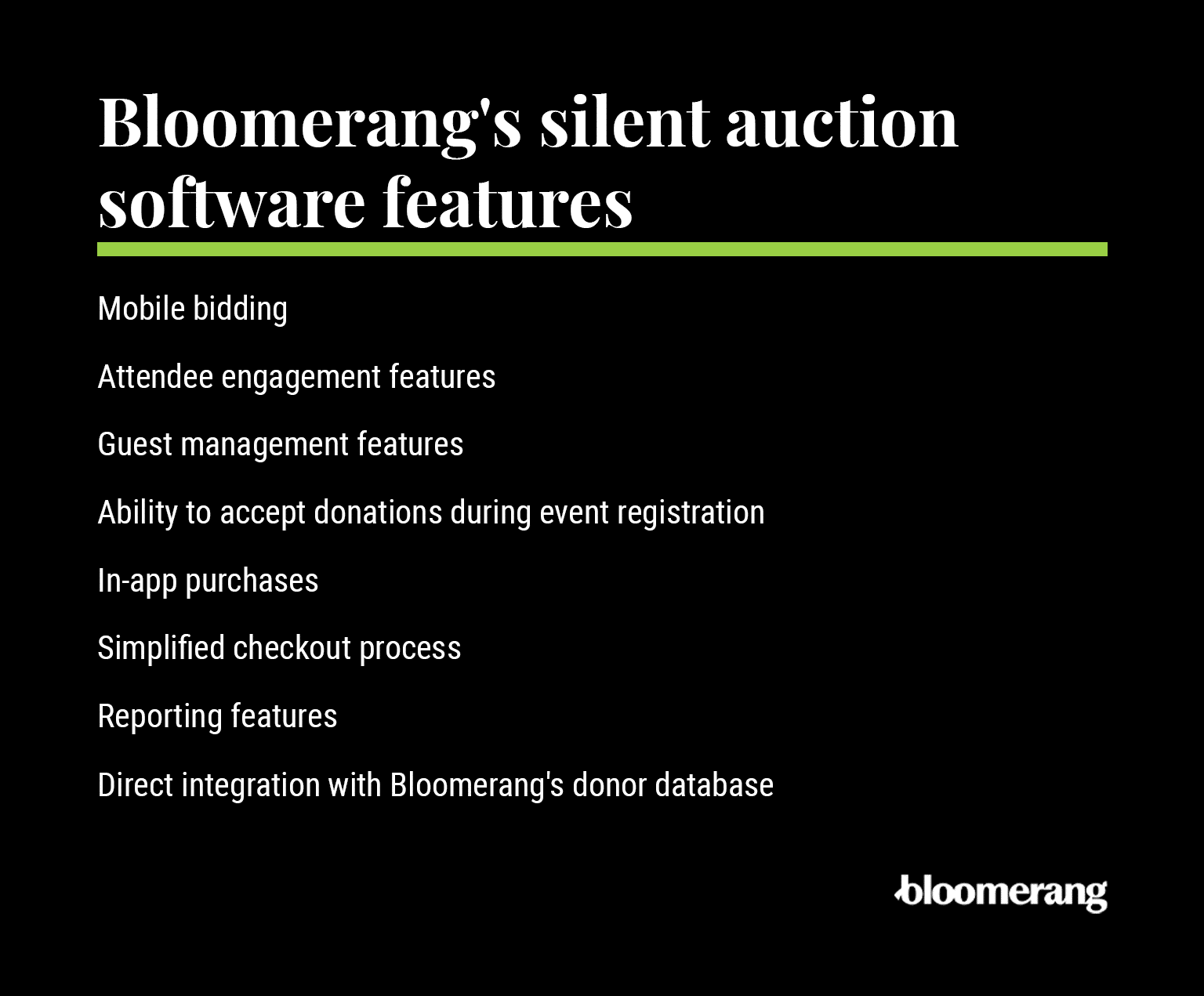 Bloomerang's silent auction software features

Mobile bidding

Attendee engagement features

Guest management features

Ability to accept donations during event registration

In-app purchases

Simplified checkout process

Reporting features

Direct integration with Bloomerang's donor database

bloomerang